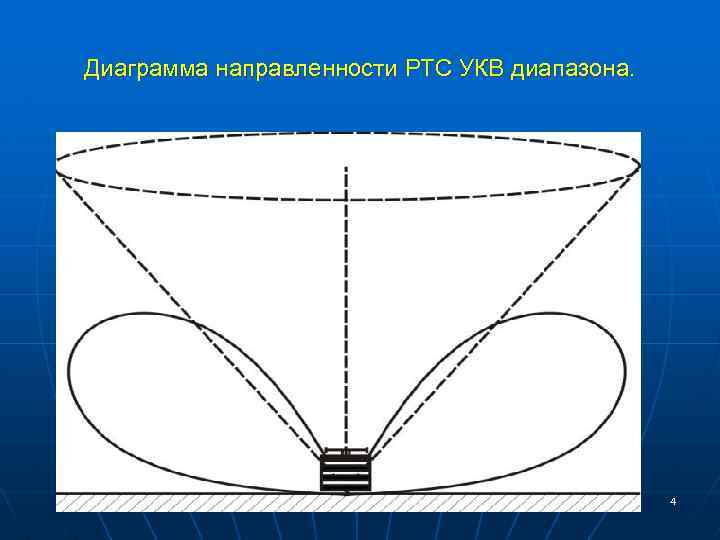 Диаграмма направленности РТС УКВ диапазона.

4